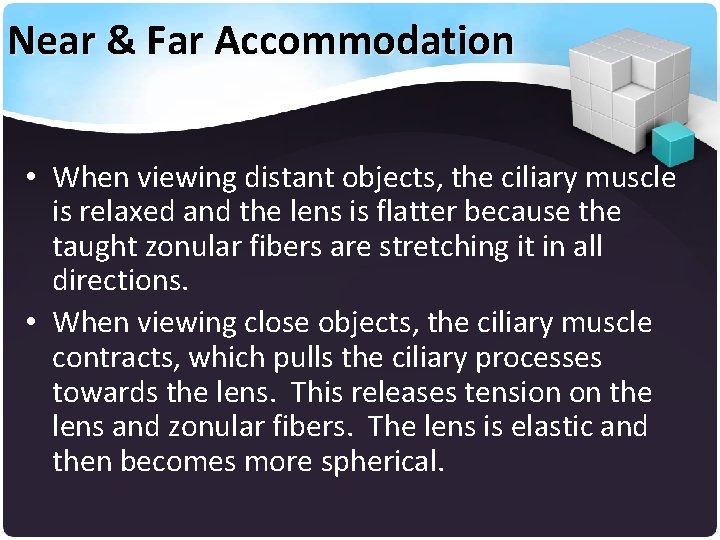 Near & Far Accommodation

• When viewing distant objects, the ciliary muscle is relaxed and the lens is flatter because the taught zonular fibers are stretching it in all directions.

• When viewing close objects, the ciliary muscle contracts, which pulls the ciliary processes towards the lens. This releases tension on the lens and zonular fibers. The lens is elastic and then becomes more spherical.